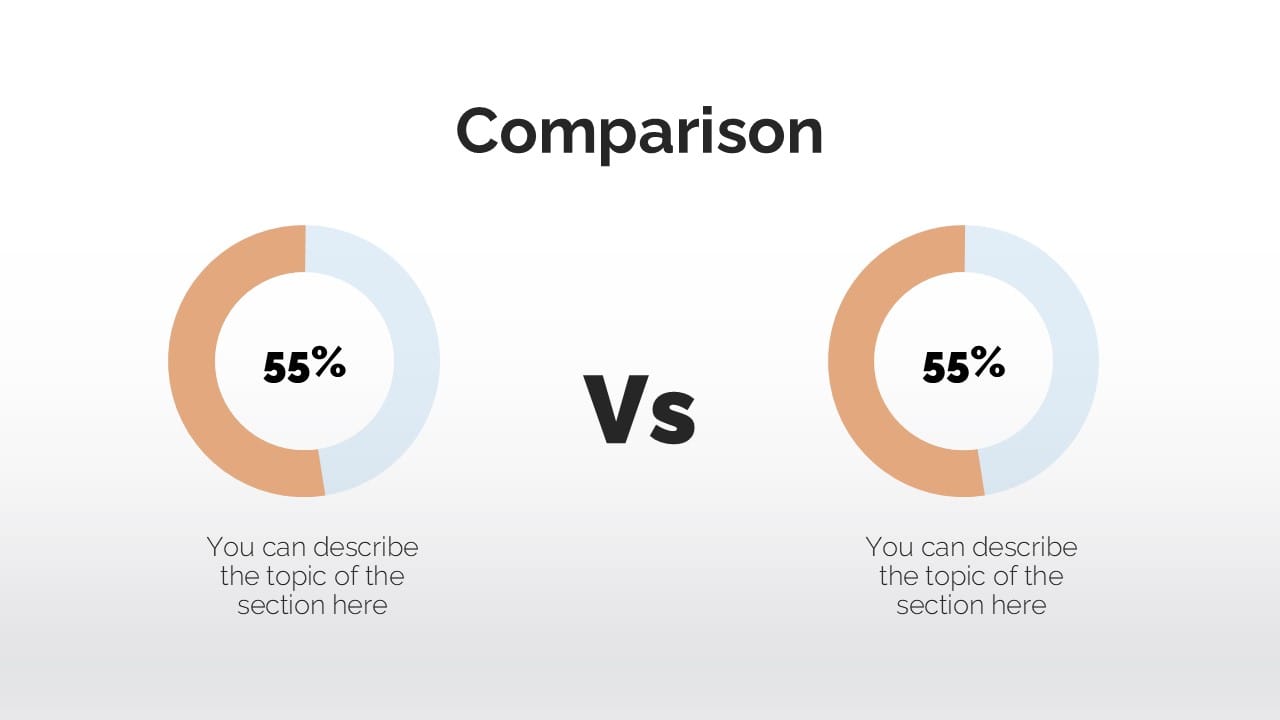 Comparison

55%

You can describe the topic of the section here

Vs

55%

You can describe the topic of the section here